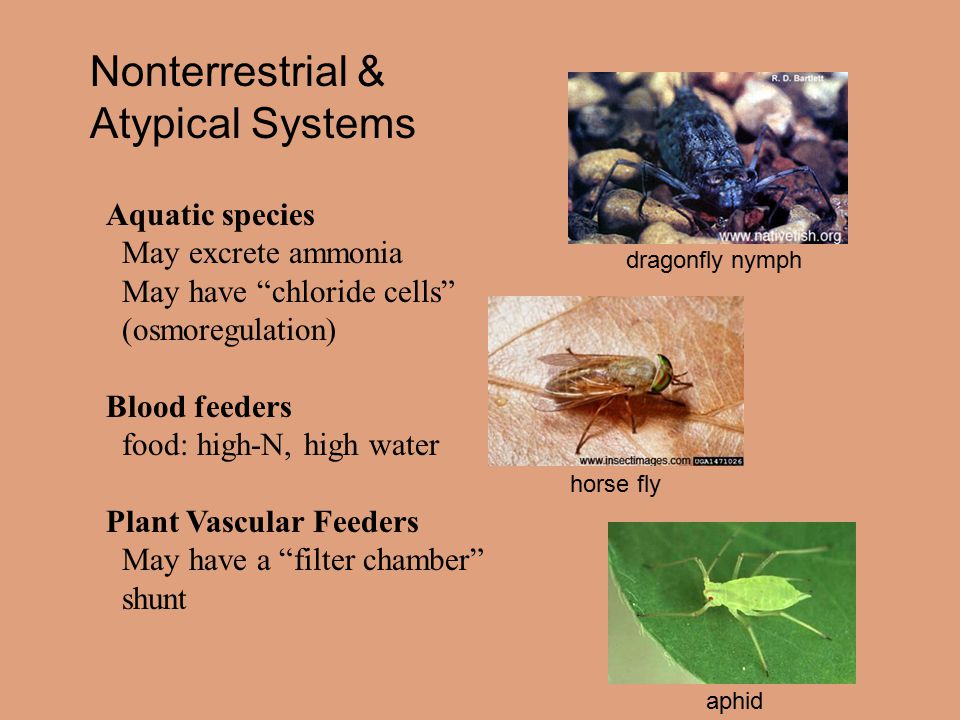 Nonterrestrial & Atypical Systems

Aquatic species
May excrete ammonia
May have “chloride cells” (osmoregulation)

Blood feeders
food: high-N, high water

Plant Vascular Feeders
May have a “filter chamber” shunt

R. D. Bartlett
www.nativefish.org
dragonfly nymph

www.insectimages.com UGA1471026
horse fly

aphid